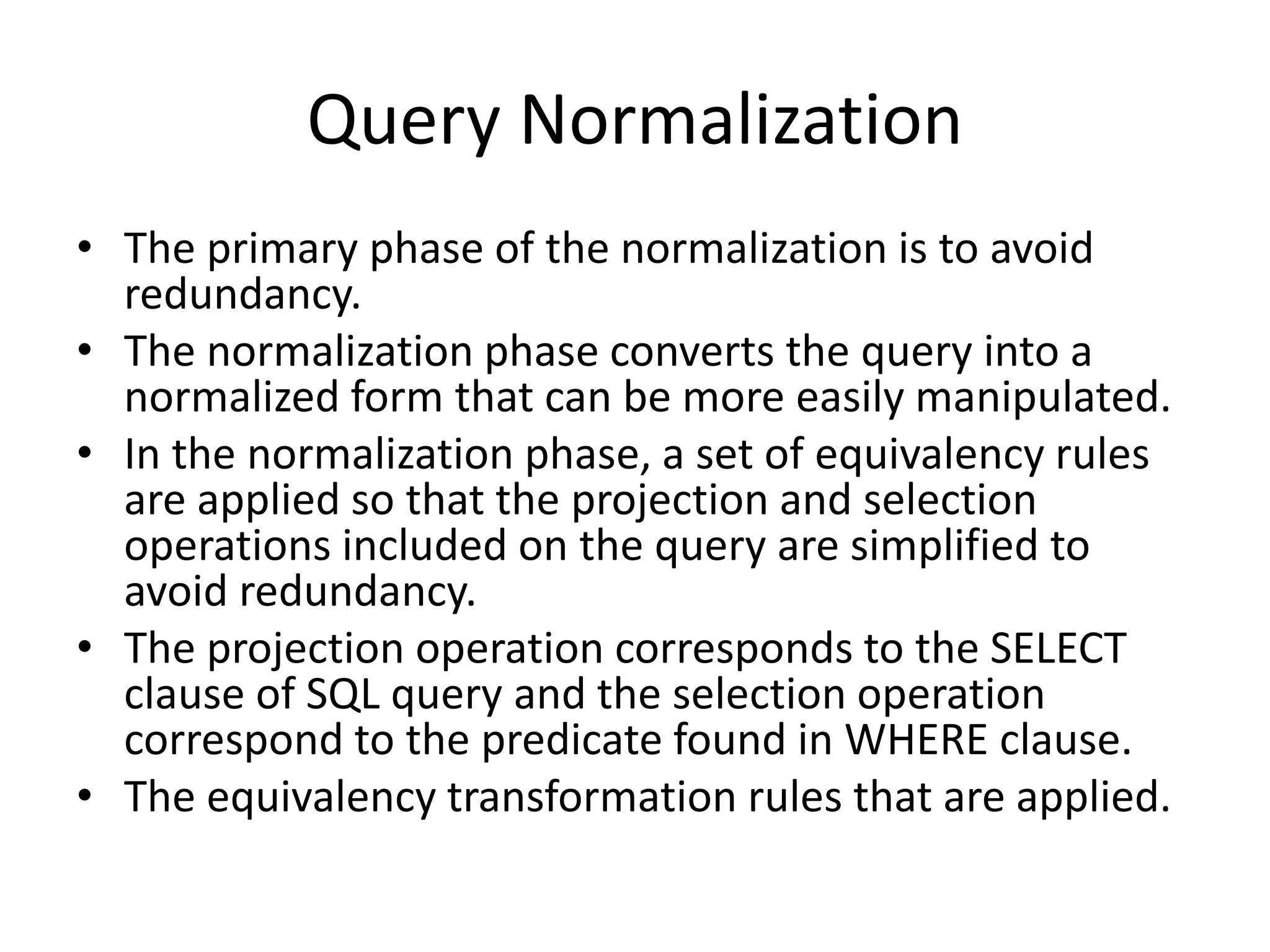 Query Normalization

• The primary phase of the normalization is to avoid redundancy.
• The normalization phase converts the query into a normalized form that can be more easily manipulated.
• In the normalization phase, a set of equivalency rules are applied so that the projection and selection operations included on the query are simplified to avoid redundancy.
• The projection operation corresponds to the SELECT clause of SQL query and the selection operation correspond to the predicate found in WHERE clause.
• The equivalency transformation rules that are applied.